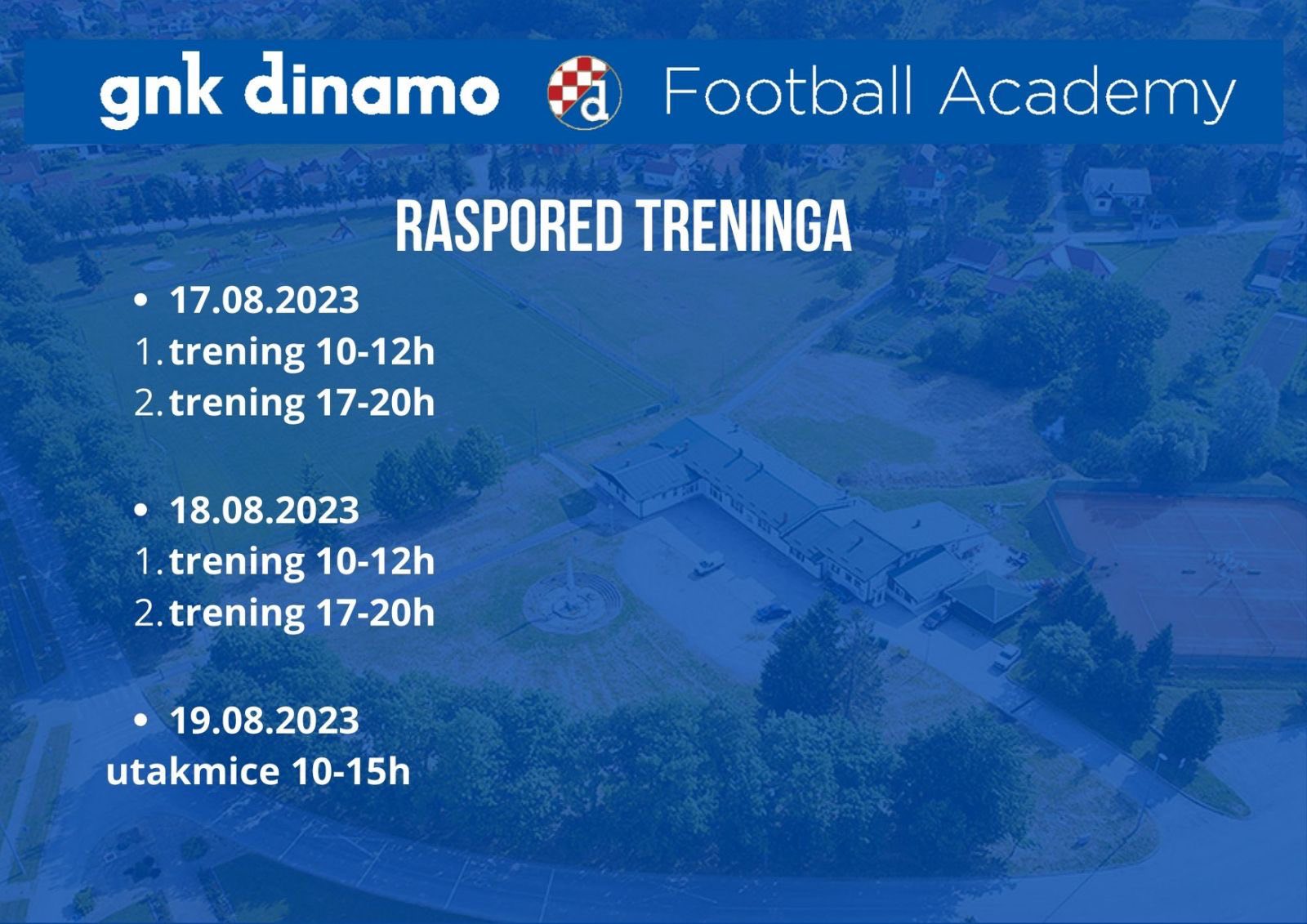 gnk dinamo d Football Academy

RASPORED TRENINGA

• 17.08.2023
1. trening 10-12h
2. trening 17-20h

• 18.08.2023
1. trening 10-12h
2. trening 17-20h

• 19.08.2023
utakmice 10-15h